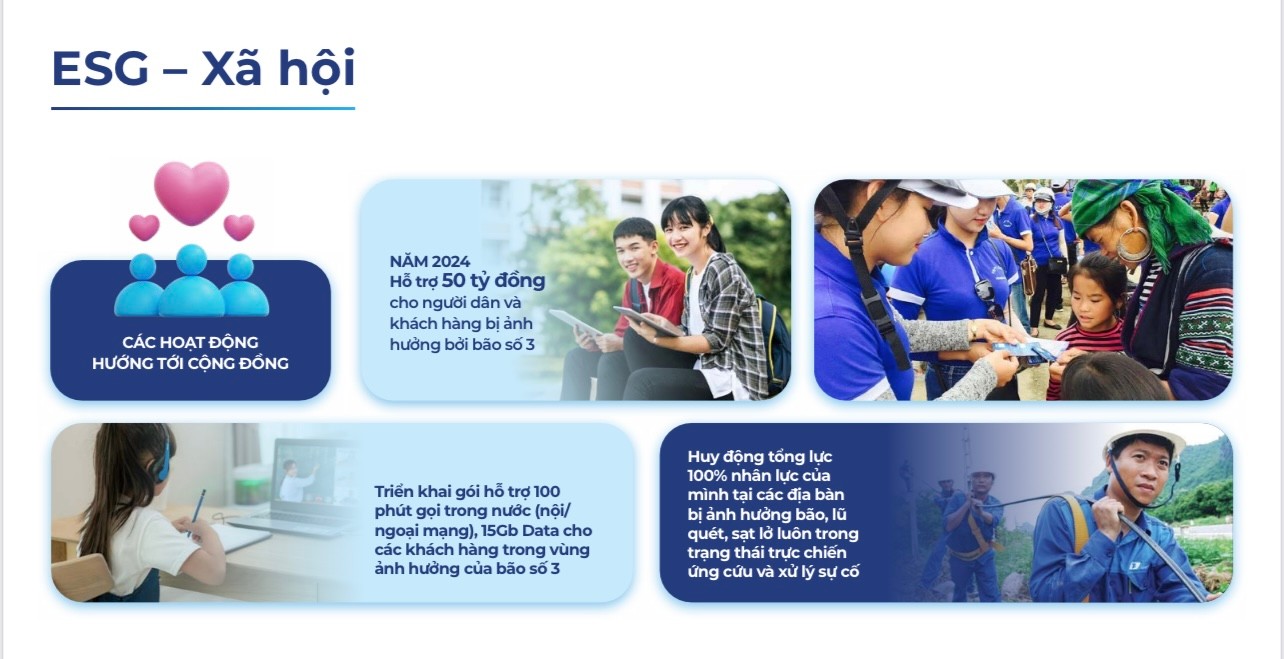 ESG – Xã hội

CÁC HOẠT ĐỘNG HƯỚNG TỚI CỘNG ĐỒNG

NĂM 2024
Hỗ trợ 50 tỷ đồng cho người dân và khách hàng bị ảnh hưởng bởi bão số 3

Triển khai gói hỗ trợ 100 phút gọi trong nước (nội/ ngoại mạng), 15Gb Data cho các khách hàng trong vùng ảnh hưởng của bão số 3

Huy động tổng lực 100% nhân lực của mình tại các địa bàn bị ảnh hưởng bão, lũ quét, sạt lở luôn trong trạng thái trực chiến ứng cứu và xử lý sự cố